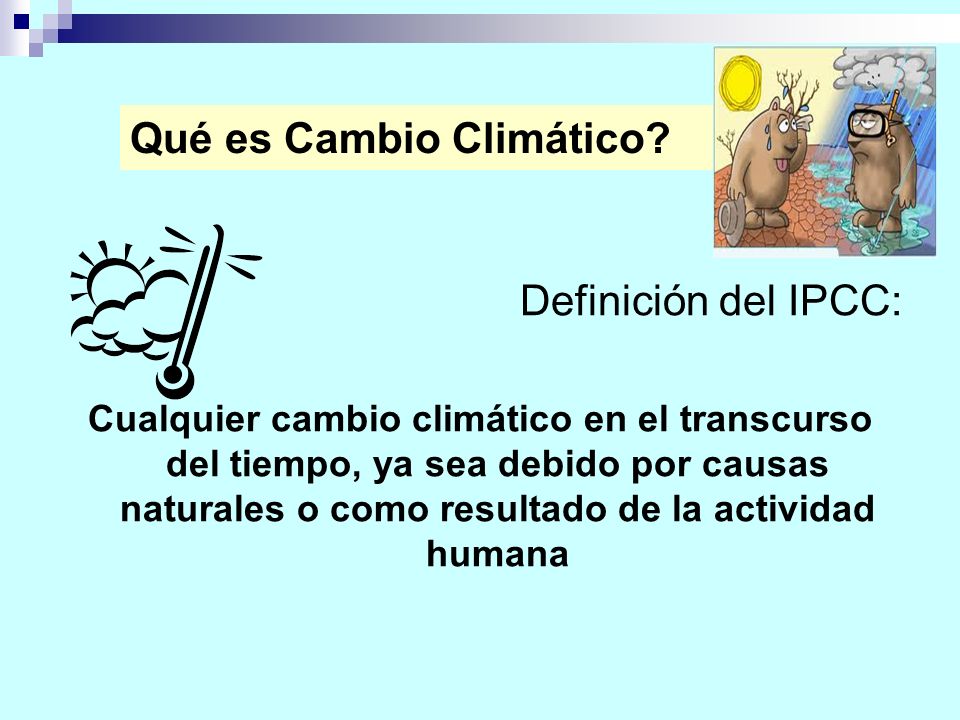 Qué es Cambio Climático?

Definición del IPCC:

Cualquier cambio climático en el transcurso del tiempo, ya sea debido por causas naturales o como resultado de la actividad humana